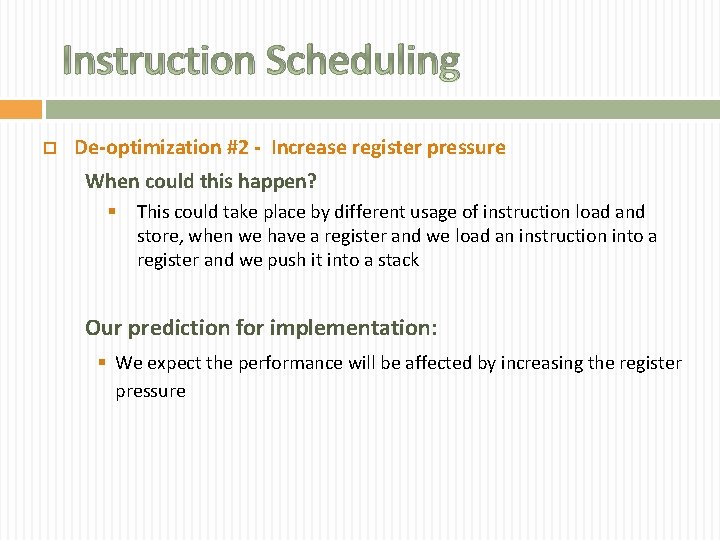 Instruction Scheduling

De-optimization #2 - Increase register pressure

When could this happen?

This could take place by different usage of instruction load and store, when we have a register and we load an instruction into a register and we push it into a stack

Our prediction for implementation:

We expect the performance will be affected by increasing the register pressure